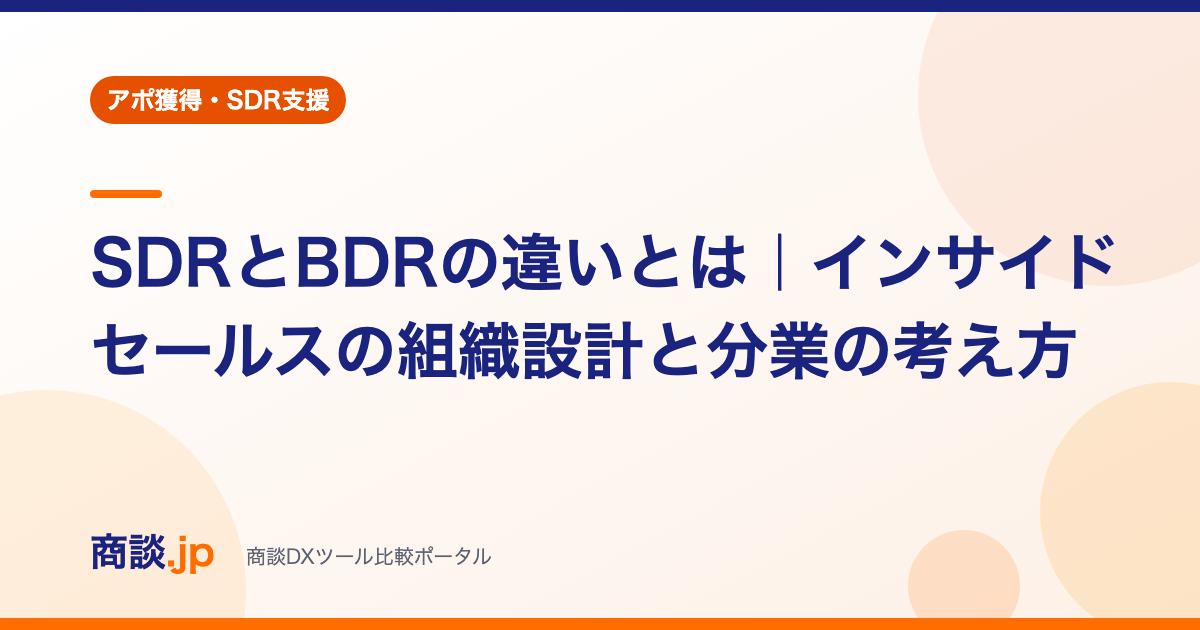 アポ獲得・SDR支援

SDRとBDRの違いとは｜インサイドセールスの組織設計と分業の考え方

商談.jp

商談DXツール比較ポータル